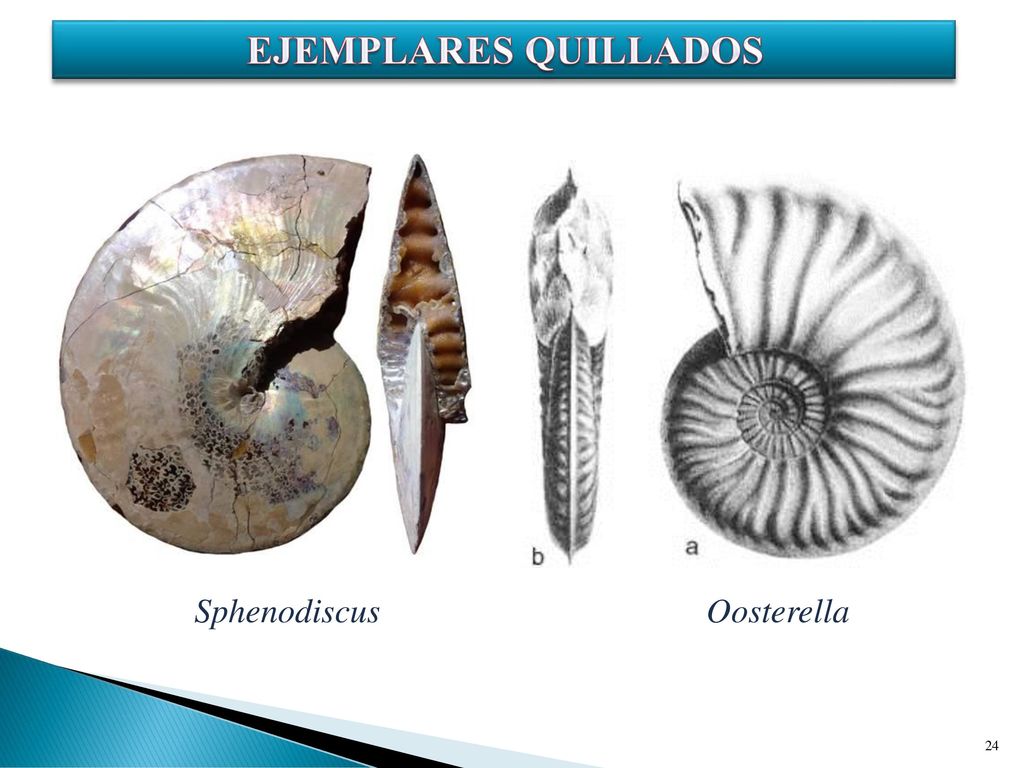 EJEMPLARES QUILLADOS

b

a

Sphenodiscus

Oosterella

24